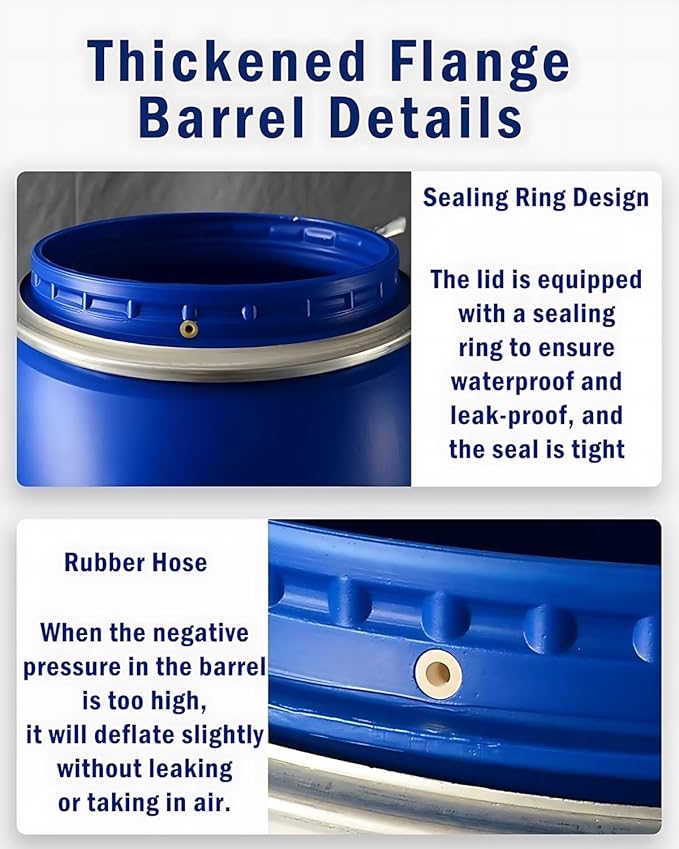 Thickened Flange Barrel Details

Sealing Ring Design

The lid is equipped with a sealing ring to ensure waterproof and leak-proof, and the seal is tight

Rubber Hose

When the negative pressure in the barrel is too high, it will deflate slightly without leaking or taking in air.